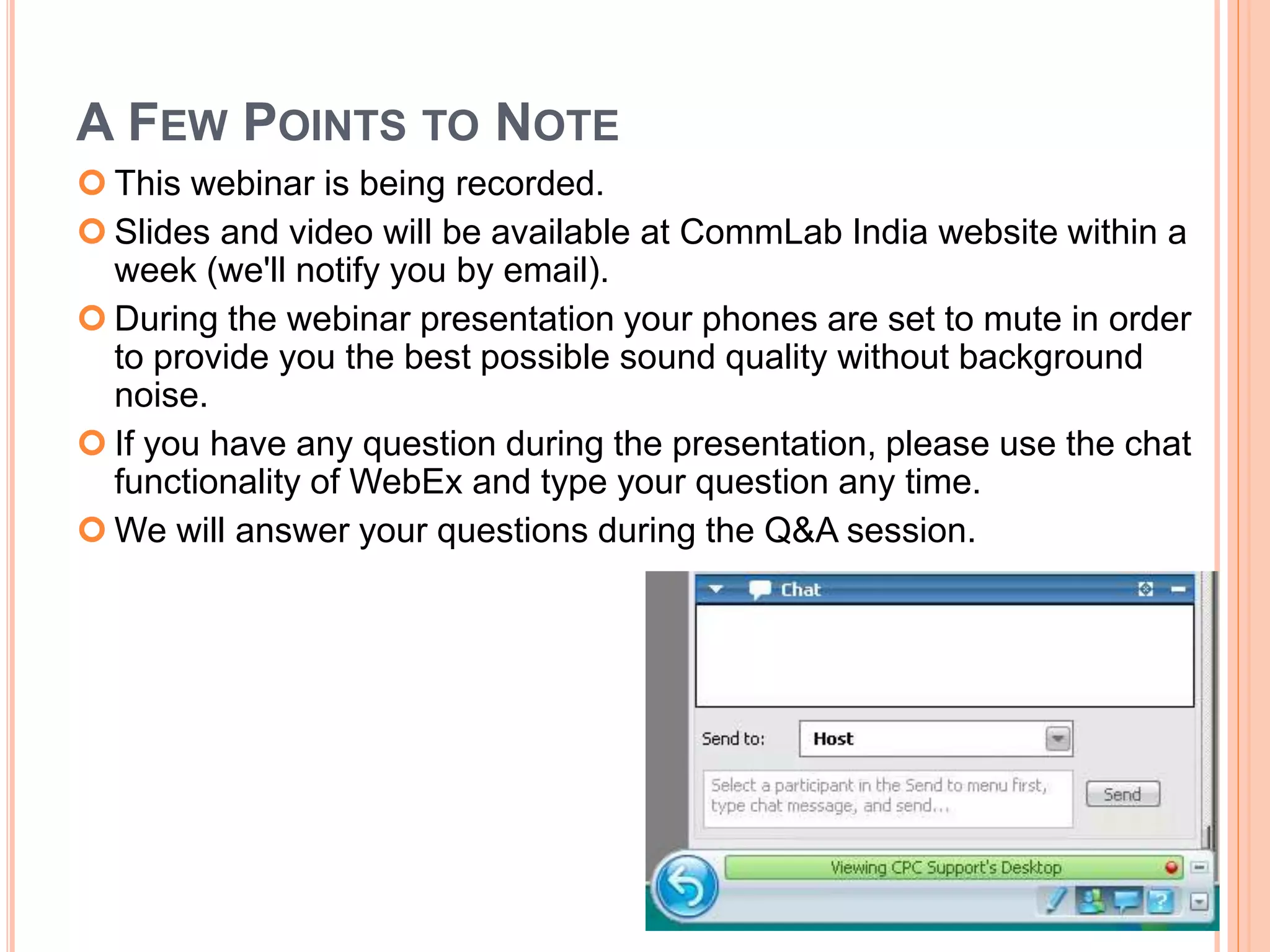 A FEW POINTS TO NOTE

This webinar is being recorded.

Slides and video will be available at CommLab India website within a week (we'll notify you by email).

During the webinar presentation your phones are set to mute in order to provide you the best possible sound quality without background noise.

If you have any question during the presentation, please use the chat functionality of WebEx and type your question any time.

We will answer your questions during the Q&A session.

Chat

Send to: Host

Select a participant in the Send to menu first, type chat message, and send...

Send

Viewing CPC Support's Desktop